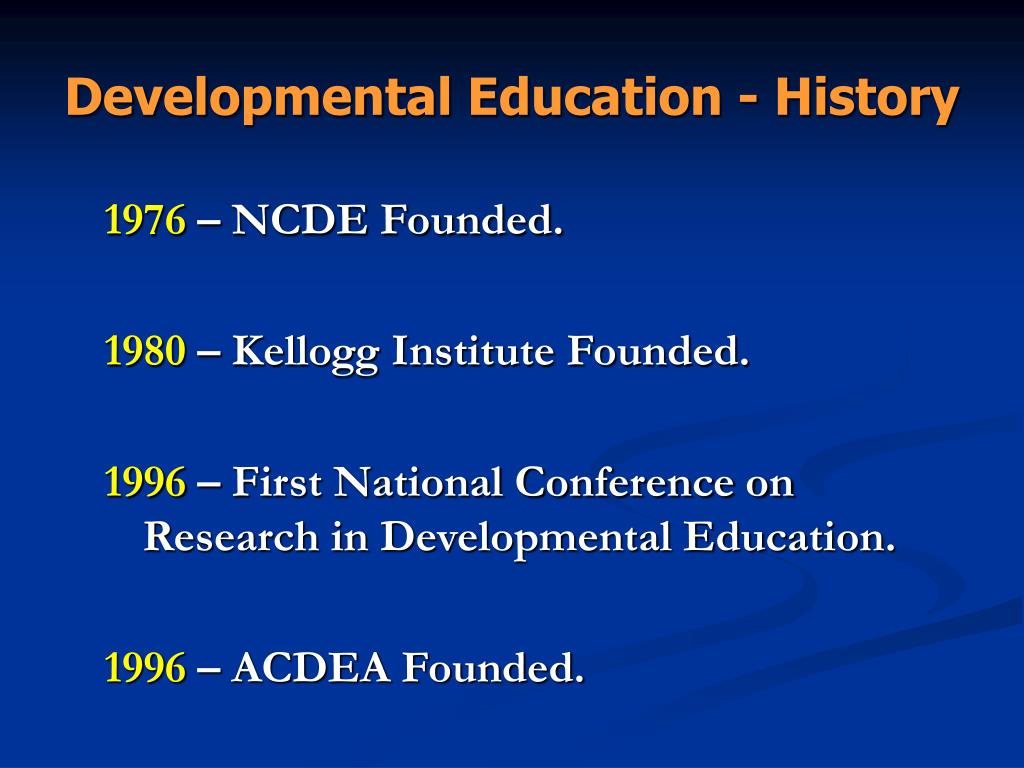 Developmental Education - History

1976 – NCDE Founded.

1980 – Kellogg Institute Founded.

1996 – First National Conference on Research in Developmental Education.

1996 – ACDEA Founded.